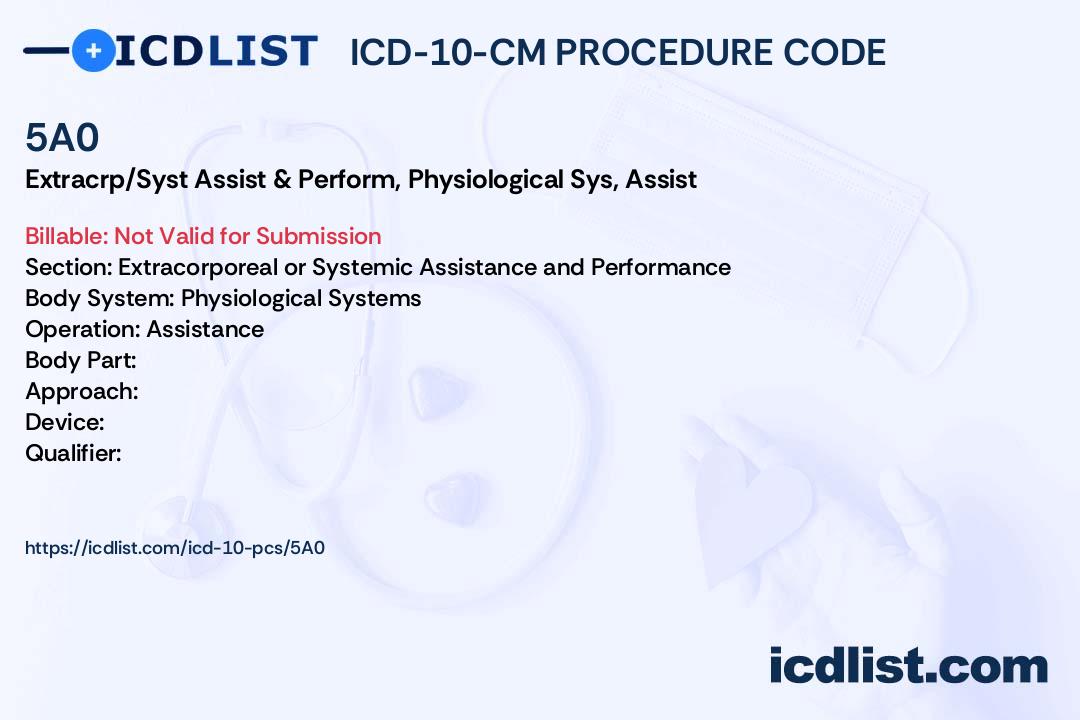 ICDLIST ICD-10-CM PROCEDURE CODE

5A0
Extracrp/Syst Assist & Perform, Physiological Sys, Assist

Billable: Not Valid for Submission
Section: Extracorporeal or Systemic Assistance and Performance
Body System: Physiological Systems
Operation: Assistance
Body Part:
Approach:
Device:
Qualifier:

https://icdlist.com/icd-10-pcs/5A0

icdlist.com